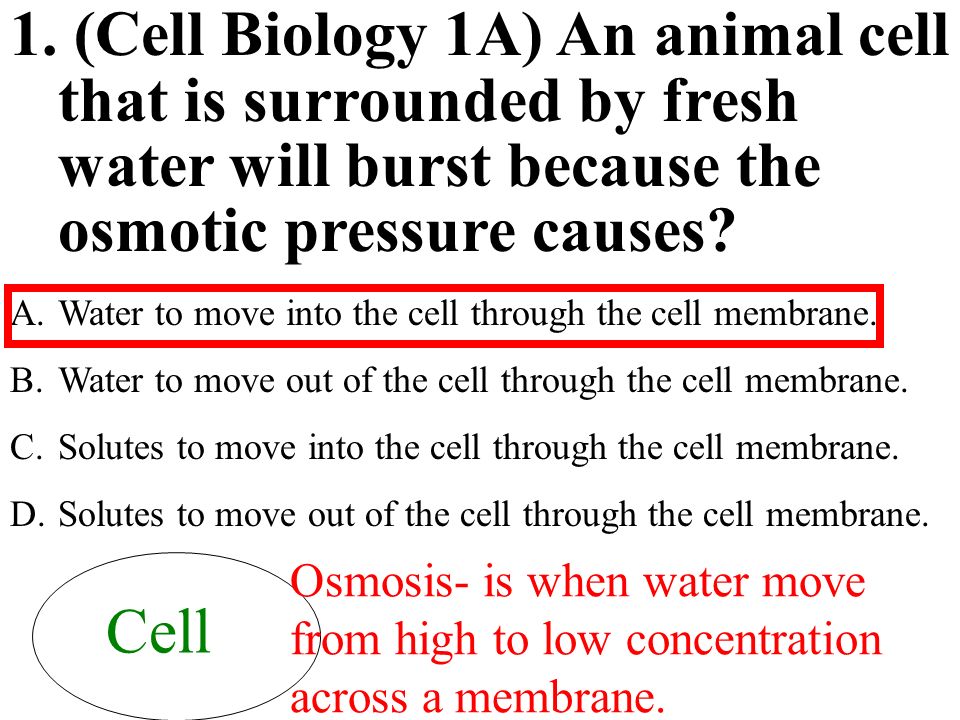 1. (Cell Biology 1A) An animal cell that is surrounded by fresh water will burst because the osmotic pressure causes?

A. Water to move into the cell through the cell membrane.

B. Water to move out of the cell through the cell membrane.

C. Solutes to move into the cell through the cell membrane.

D. Solutes to move out of the cell through the cell membrane.

Cell

Osmosis- is when water move from high to low concentration across a membrane.